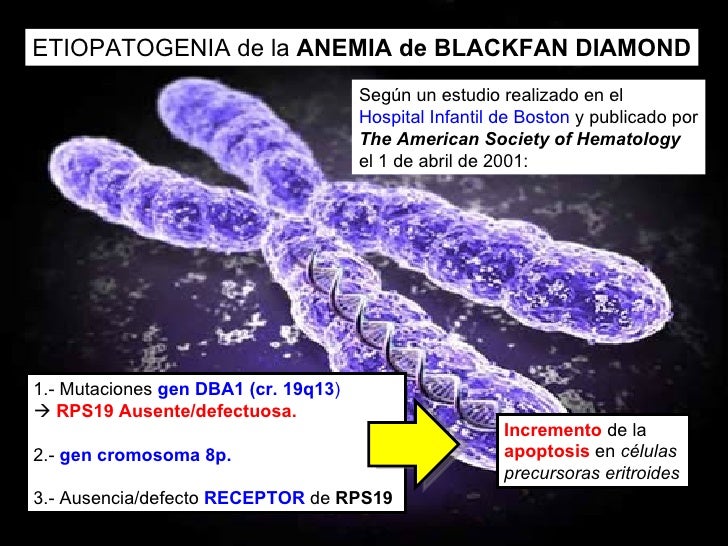 ETIOPATOGENIA de la ANEMIA de BLACKFAN DIAMOND

Según un estudio realizado en el Hospital Infantil de Boston y publicado por The American Society of Hematology el 1 de abril de 2001:

1.- Mutaciones gen DBA1 (cr. 19q13)
→ RPS19 Ausente/defectuosa.

2.- gen cromosoma 8p.

3.- Ausencia/defecto RECEPTOR de RPS19

Incremento de la apoptosis en células precursoras eritroides